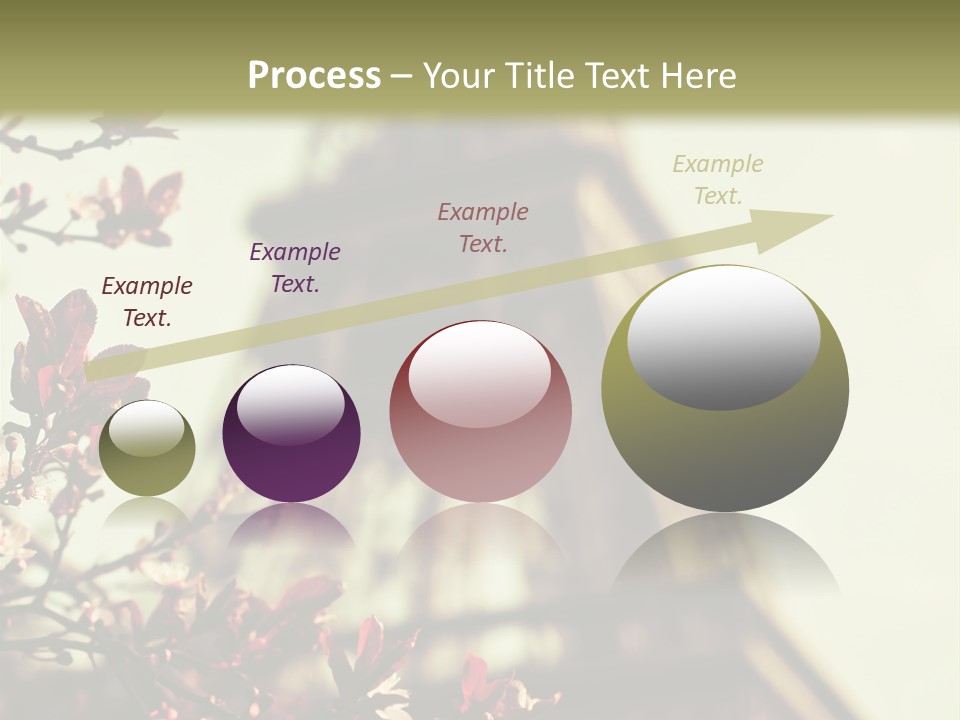 Process – Your Title Text Here

Example Text.

Example Text.

Example Text.

Example Text.